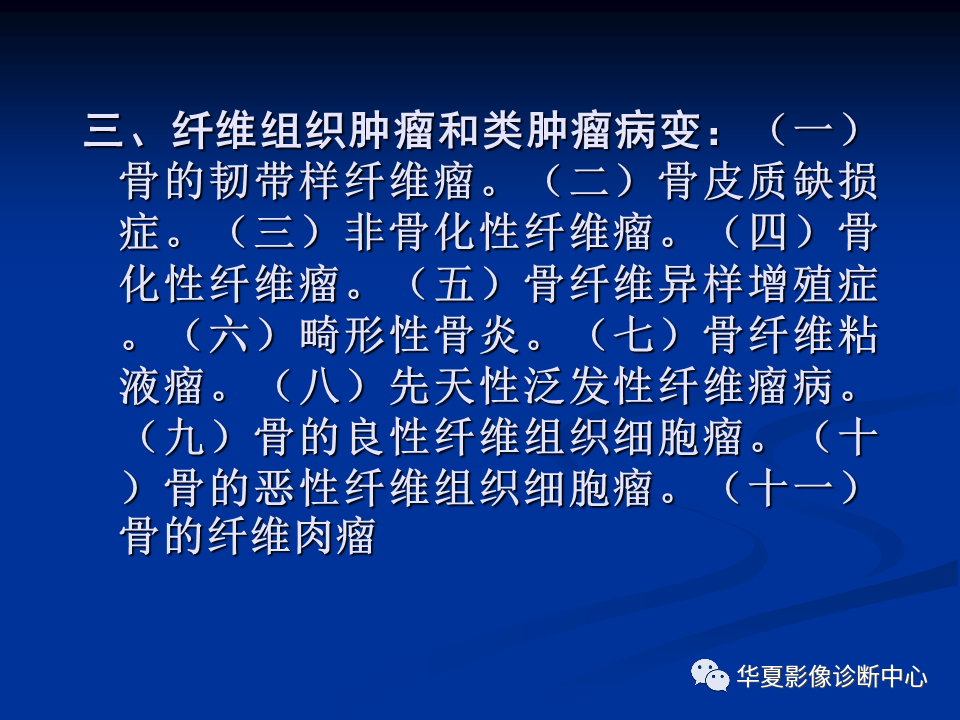 三、纤维组织肿瘤和类肿瘤病变：（一）骨的韧带样纤维瘤。（二）骨皮质缺损症。（三）非骨化性纤维瘤。（四）骨化性纤维瘤。（五）骨纤维异样增殖症。（六）畸形性骨炎。（七）骨纤维粘液瘤。（八）先天性泛发性纤维瘤病。（九）骨的良性纤维组织细胞瘤。（十）骨的恶性纤维组织细胞瘤。（十一）骨的纤维肉瘤

华夏影像诊断中心